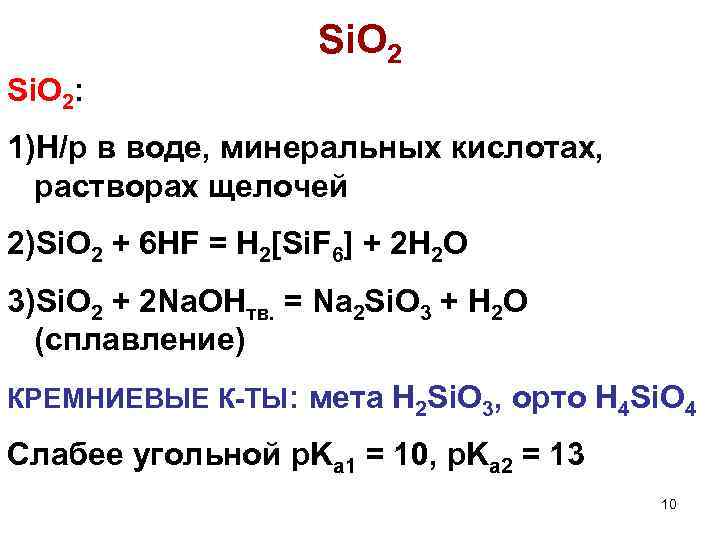 $SiO_2$

$SiO_2$:

1)Н/р в воде, минеральных кислотах, растворах щелочей

2)$SiO_2 + 6HF = H_2[SiF_6] + 2H_2O$

3)$SiO_2 + 2NaOH_{тв.} = Na_2SiO_3 + H_2O$ (сплавление)

КРЕМНИЕВЫЕ К-ТЫ: мета $H_2SiO_3$, орто $H_4SiO_4$

Слабее угольной $pK_{a1} = 10$, $pK_{a2} = 13$

10